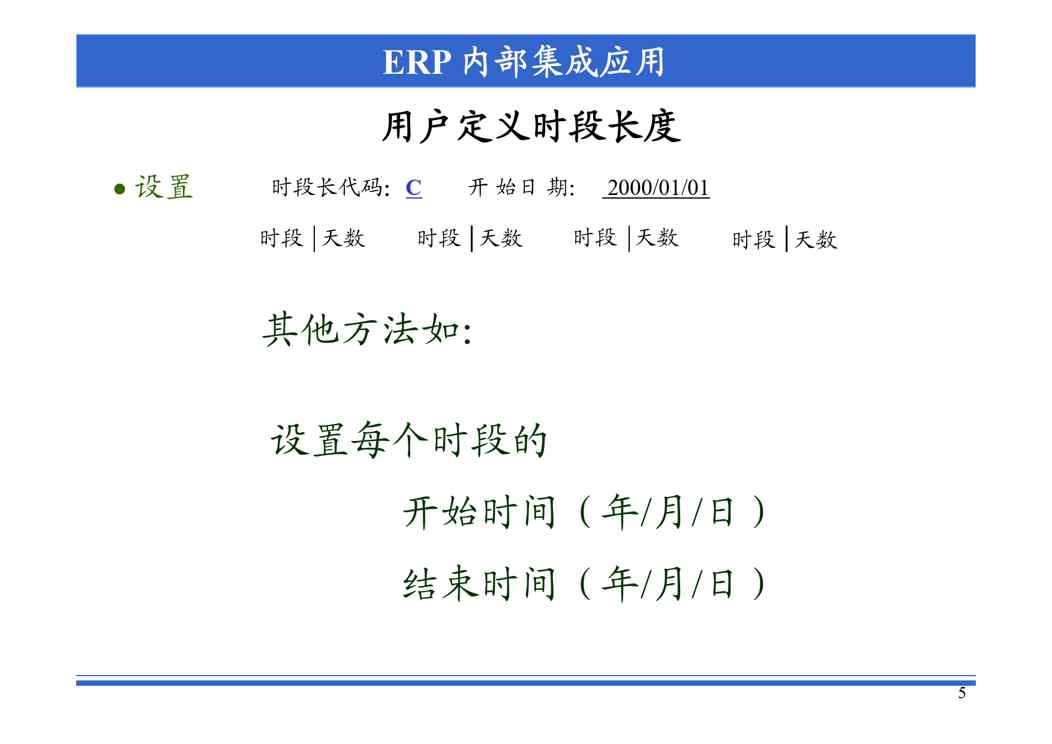 ERP 内部集成应用

用户定义时段长度

● 设置　时段长代码: C　开 始日 期: 2000/01/01

时段 | 天数　时段 | 天数　时段 | 天数　时段 | 天数

其他方法如:

设置每个时段的

开始时间（年/月/日）

结束时间（年/月/日）

5